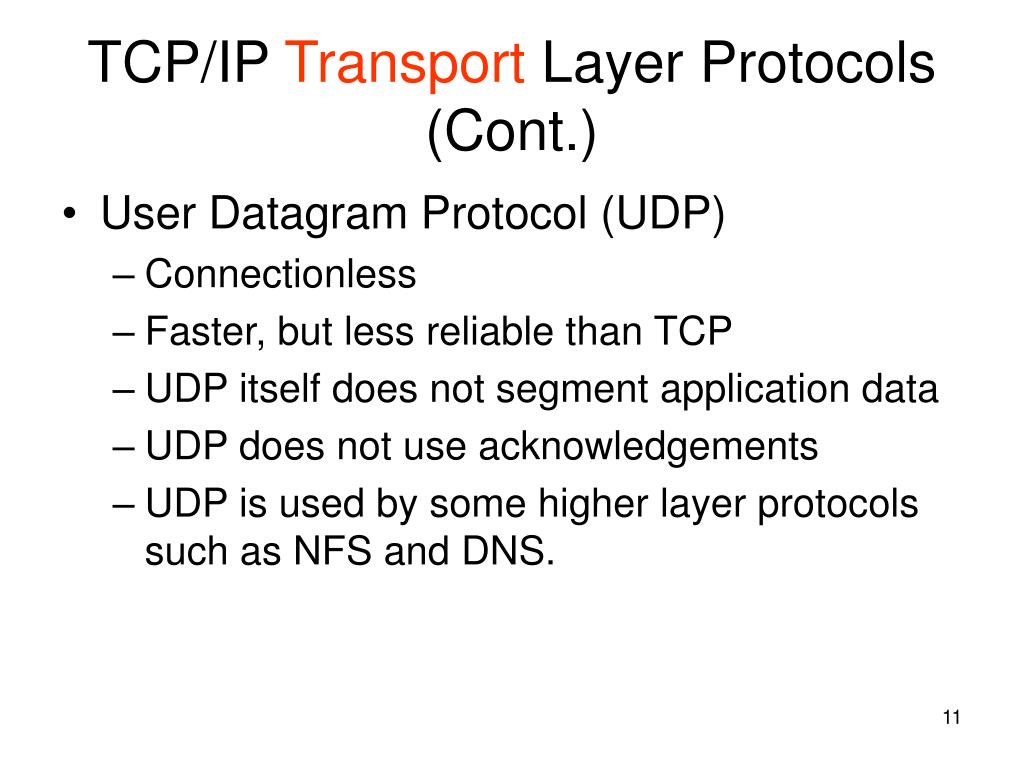 TCP/IP Transport Layer Protocols (Cont.)

• User Datagram Protocol (UDP)
– Connectionless
– Faster, but less reliable than TCP
– UDP itself does not segment application data
– UDP does not use acknowledgements
– UDP is used by some higher layer protocols such as NFS and DNS.

11